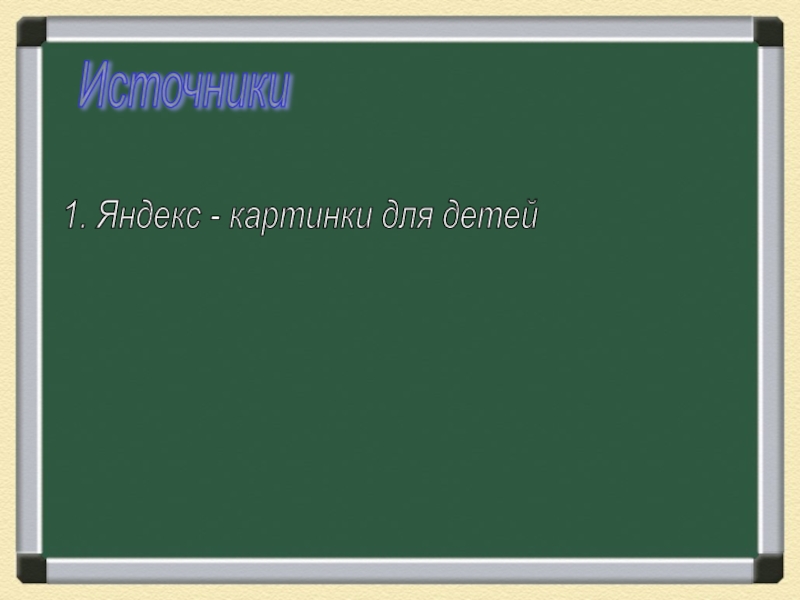 Источники

1. Яндекс - картинки для детей